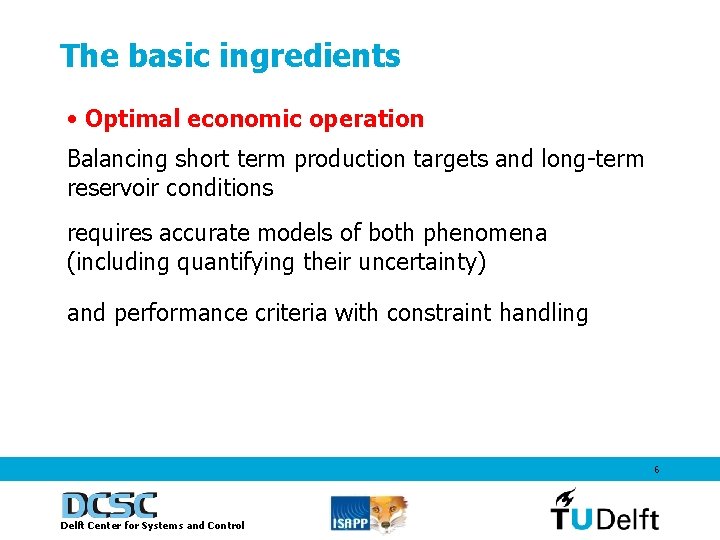 The basic ingredients

• Optimal economic operation

Balancing short term production targets and long-term reservoir conditions

requires accurate models of both phenomena (including quantifying their uncertainty)

and performance criteria with constraint handling

6

DCSC
Delft Center for Systems and Control

ISAPP

TUDelft